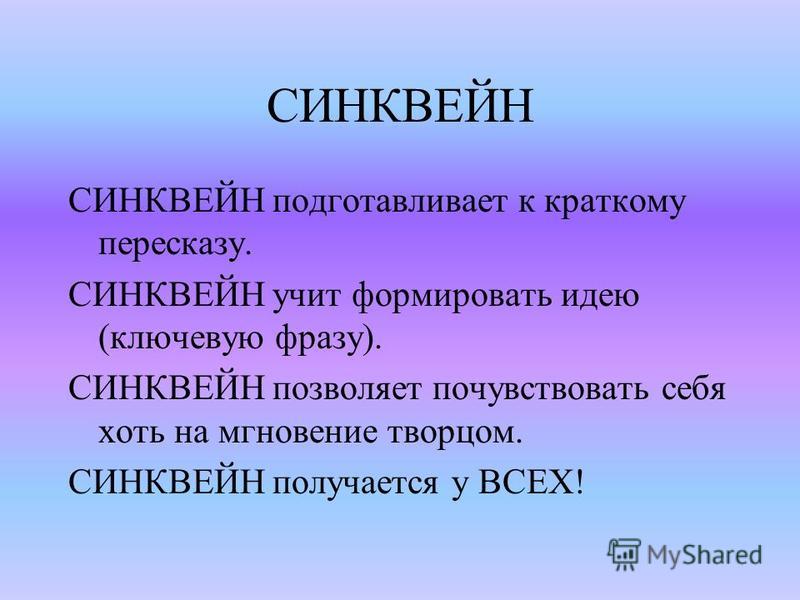 СИНКВЕЙН

СИНКВЕЙН подготавливает к краткому пересказу.

СИНКВЕЙН учит формировать идею (ключевую фразу).

СИНКВЕЙН позволяет почувствовать себя хоть на мгновение творцом.

СИНКВЕЙН получается у ВСЕХ!

MyShared